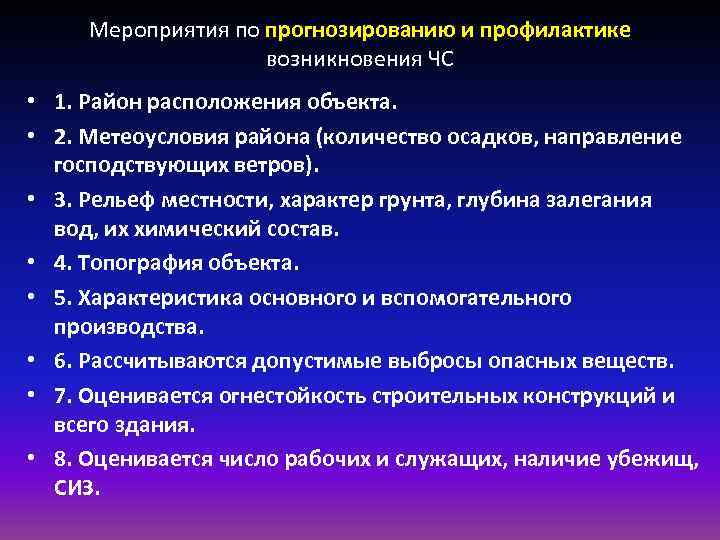 Мероприятия по прогнозированию и профилактике возникновения ЧС

• 1. Район расположения объекта.
• 2. Метеоусловия района (количество осадков, направление господствующих ветров).
• 3. Рельеф местности, характер грунта, глубина залегания вод, их химический состав.
• 4. Топография объекта.
• 5. Характеристика основного и вспомогательного производства.
• 6. Рассчитываются допустимые выбросы опасных веществ.
• 7. Оценивается огнестойкость строительных конструкций и всего здания.
• 8. Оценивается число рабочих и служащих, наличие убежищ, СИЗ.